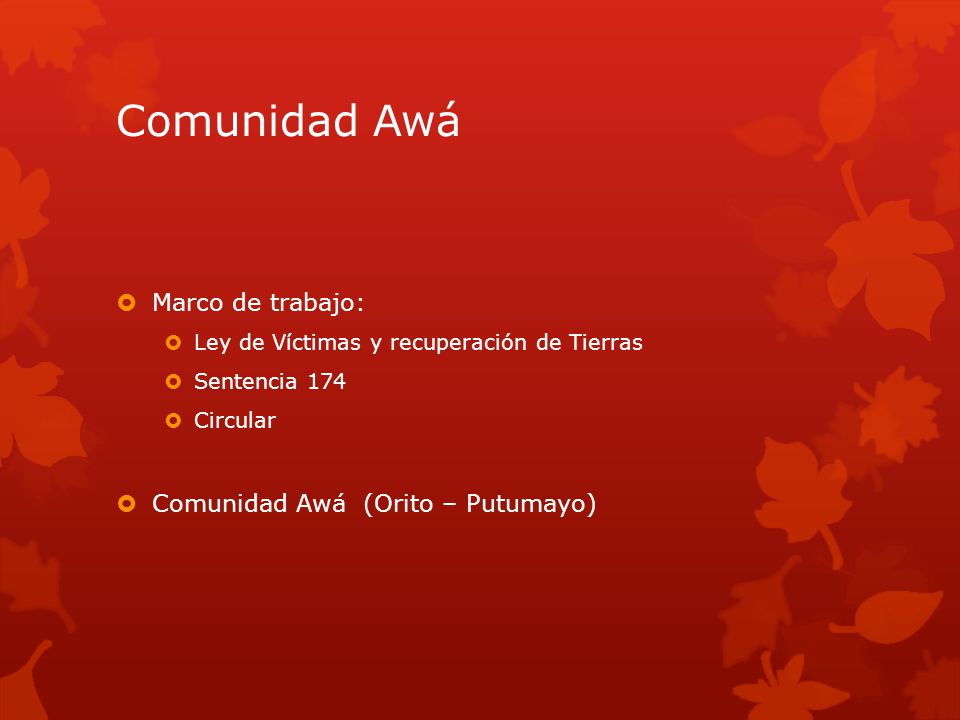 Comunidad Awá

Marco de trabajo:

Ley de Víctimas y recuperación de Tierras

Sentencia 174

Circular

Comunidad Awá (Orito – Putumayo)